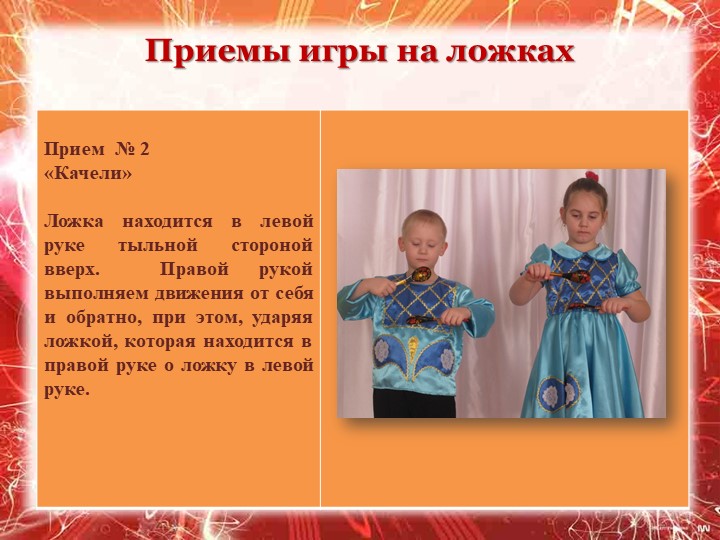 Приемы игры на ложках

Прием № 2
«Качели»

Ложка находится в левой руке тыльной стороной вверх. Правой рукой выполняем движения от себя и обратно, при этом, ударяя ложкой, которая находится в правой руке о ложку в левой руке.